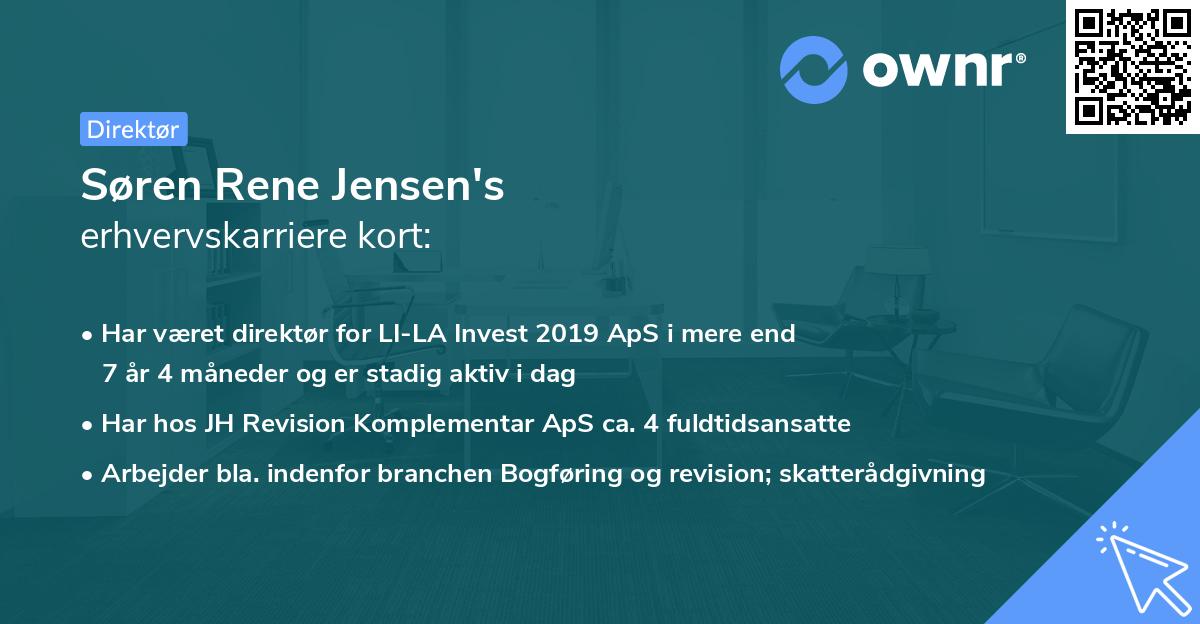 ownr®

Direktør

Søren Rene Jensen's
erhvervskarriere kort:

• Har været direktør for LI-LA Invest 2019 ApS i mere end 7 år 4 måneder og er stadig aktiv i dag
• Har hos JH Revision Komplementar ApS ca. 4 fuldtidsansatte
• Arbejder bla. indenfor branchen Bogføring og revision; skatterådgivning